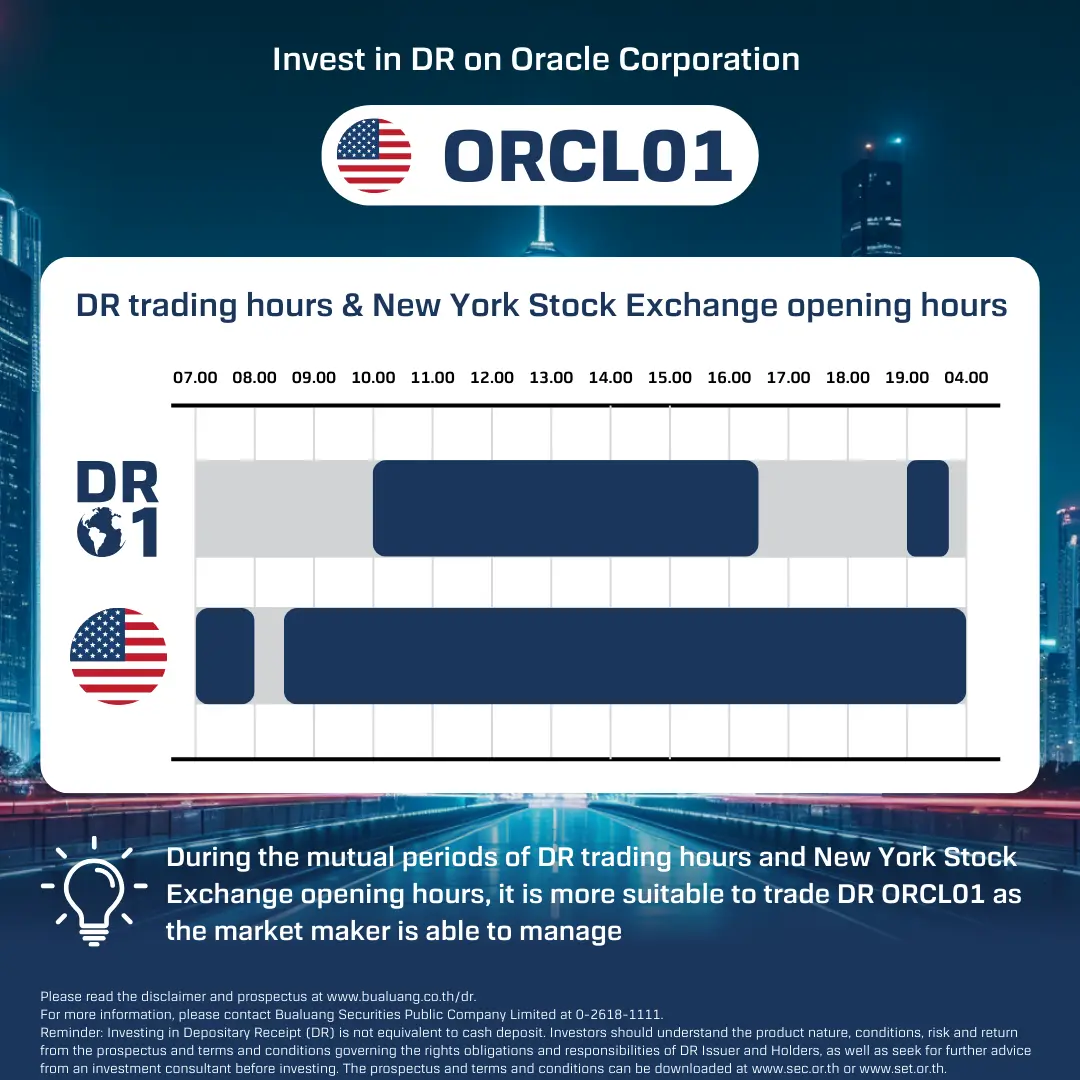 Invest in DR on Oracle Corporation

ORCL01

DR trading hours & New York Stock Exchange opening hours

07.00 08.00 09.00 10.00 11.00 12.00 13.00 14.00 15.00 16.00 17.00 18.00 19.00 04.00

DR 01

During the mutual periods of DR trading hours and New York Stock Exchange opening hours, it is more suitable to trade DR ORCL01 as the market maker is able to manage

Please read the disclaimer and prospectus at www.bualuang.co.th/dr.
For more information, please contact Bualuang Securities Public Company Limited at 0-2618-1111.
Reminder: Investing in Depositary Receipt (DR) is not equivalent to cash deposit. Investors should understand the product nature, conditions, risk and return from the prospectus and terms and conditions governing the rights obligations and responsibilities of DR Issuer and Holders, as well as seek for further advice from an investment consultant before investing. The prospectus and terms and conditions can be downloaded at www.sec.or.th or www.set.or.th.